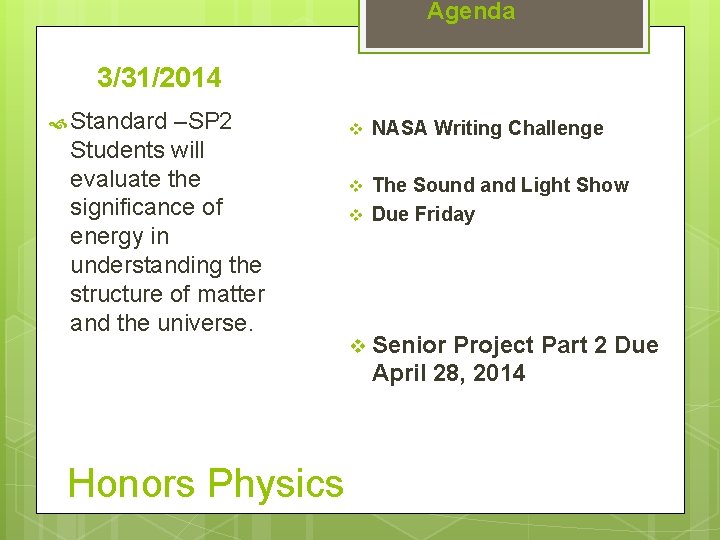 Agenda

3/31/2014

Standard –SP2 Students will evaluate the significance of energy in understanding the structure of matter and the universe.

NASA Writing Challenge

The Sound and Light Show

Due Friday

Senior Project Part 2 Due April 28, 2014

Honors Physics